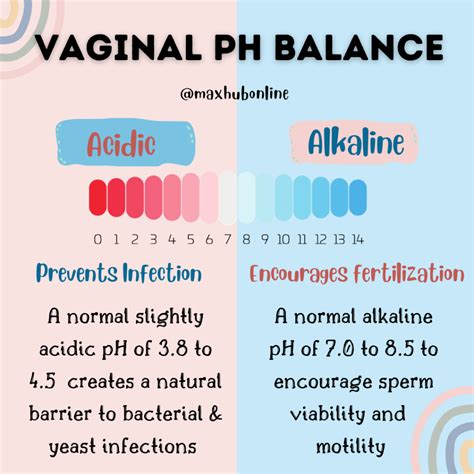 VAGINAL PH BALANCE

@maxhubonline

Acidic

Alkaline

0 1 2 3 4 5 6 7 8 9 10 11 12 13 14

Prevents Infection

A normal slightly acidic pH of 3.8 to 4.5 creates a natural barrier to bacterial & yeast infections

Encourages Fertilization

A normal alkaline pH of 7.0 to 8.5 to encourage sperm viability and motility